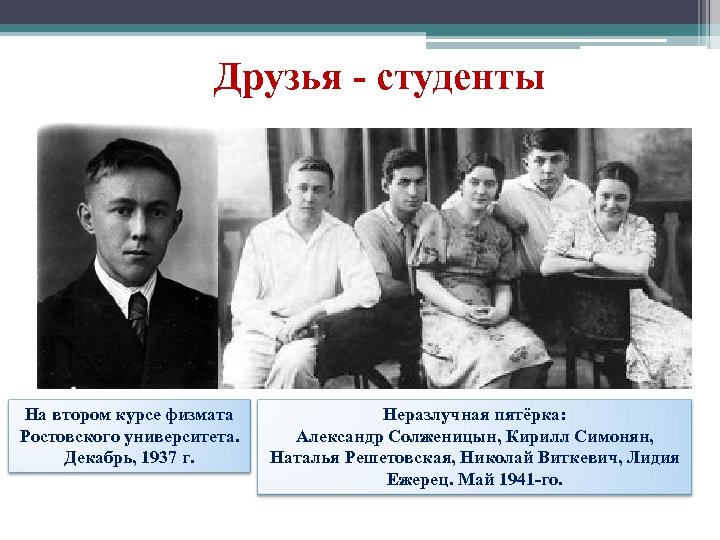 Друзья - студенты

На втором курсе физмата Ростовского университета. Декабрь, 1937 г.

Неразлучная пятёрка: Александр Солженицын, Кирилл Симонян, Наталья Решетовская, Николай Виткевич, Лидия Ежерец. Май 1941-го.